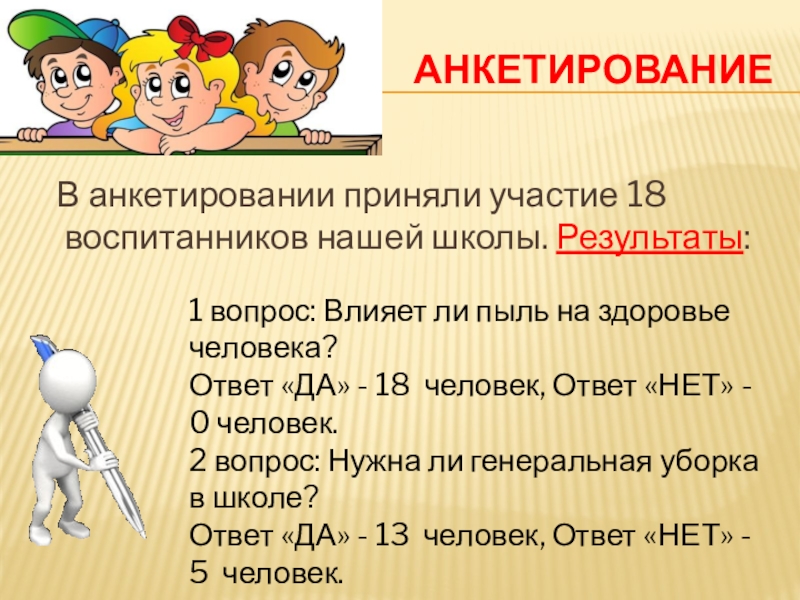 АНКЕТИРОВАНИЕ

В анкетировании приняли участие 18 воспитанников нашей школы. Результаты:

1 вопрос: Влияет ли пыль на здоровье человека?
Ответ «ДА» - 18 человек, Ответ «НЕТ» - 0 человек.
2 вопрос: Нужна ли генеральная уборка в школе?
Ответ «ДА» - 13 человек, Ответ «НЕТ» - 5 человек.